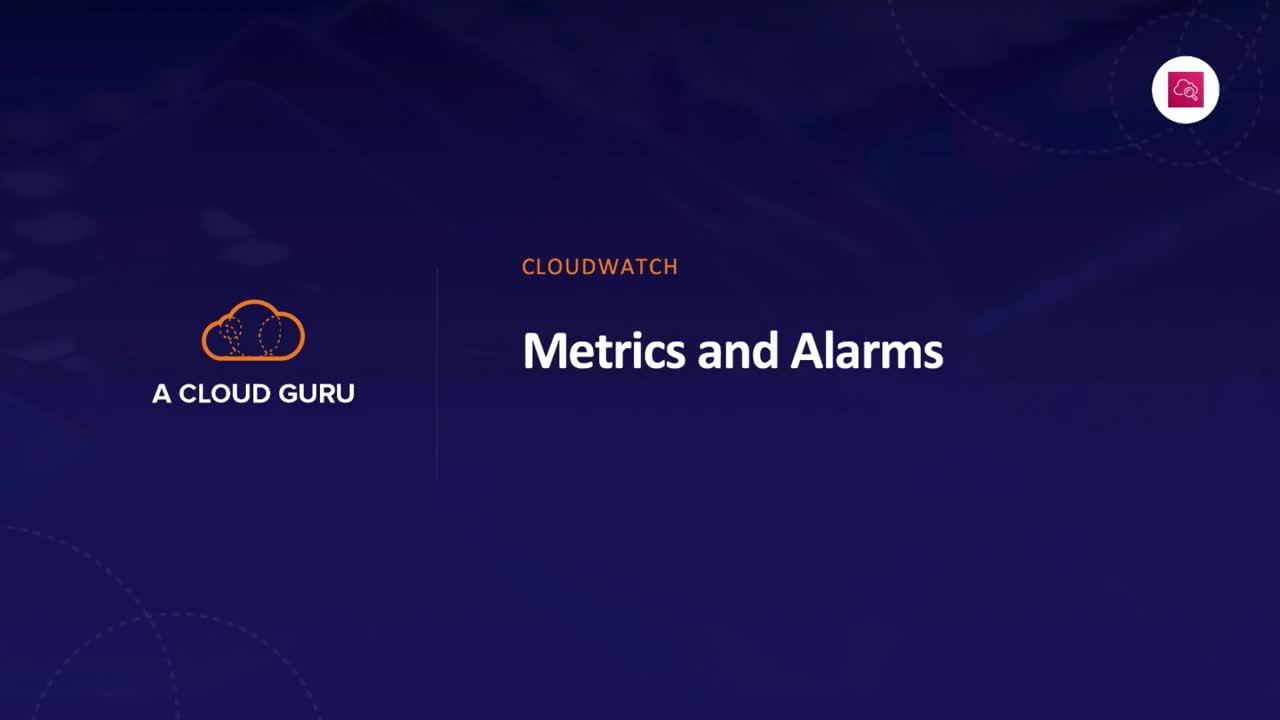 A CLOUD GURU

CLOUDWATCH

Metrics and Alarms